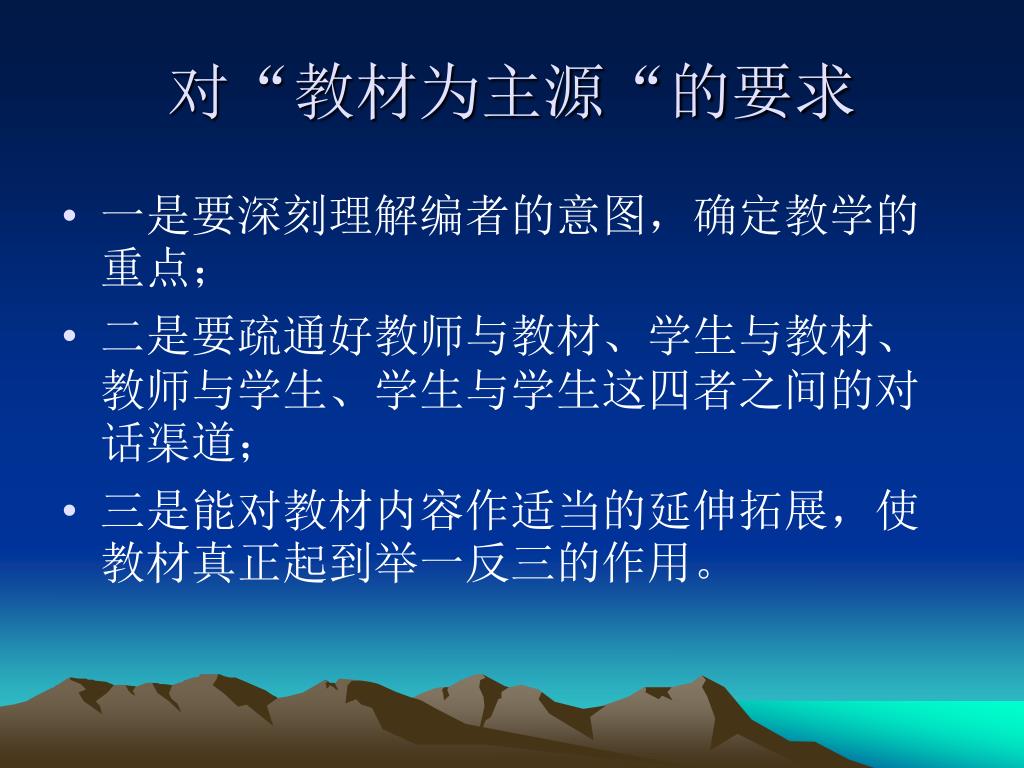 对“教材为主源“的要求

• 一是要深刻理解编者的意图，确定教学的重点；
• 二是要疏通好教师与教材、学生与教材、教师与学生、学生与学生这四者之间的对话渠道；
• 三是能对教材内容作适当的延伸拓展，使教材真正起到举一反三的作用。